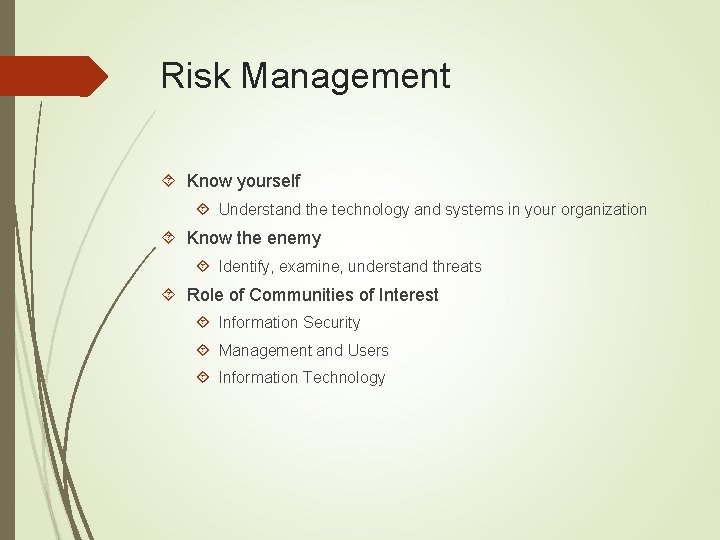 Risk Management

Know yourself

Understand the technology and systems in your organization

Know the enemy

Identify, examine, understand threats

Role of Communities of Interest

Information Security

Management and Users

Information Technology